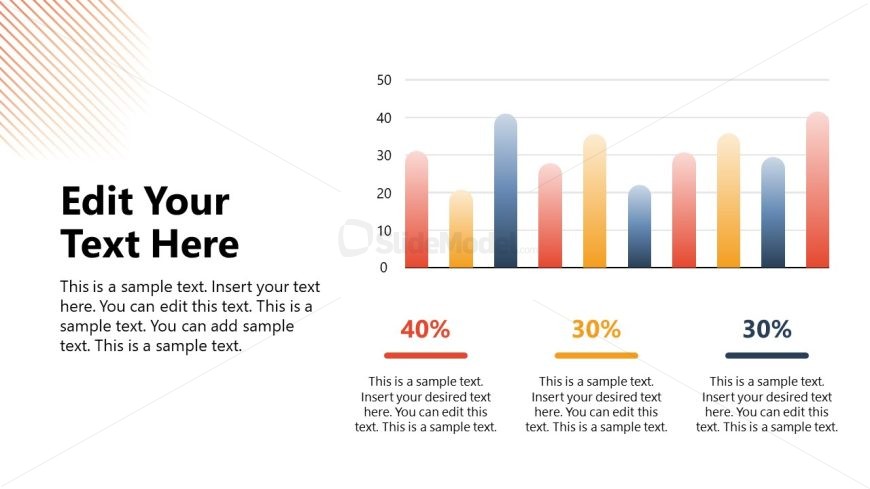 Edit Your Text Here

This is a sample text. Insert your text here. You can edit this text. This is a sample text. You can add sample text. This is a sample text.

50
40
30
20
10
0

SlideModel.com

40%

This is a sample text. Insert your desired text here. You can edit this text. This is a sample text.

30%

This is a sample text. Insert your desired text here. You can edit this text. This is a sample text.

30%

This is a sample text. Insert your desired text here. You can edit this text. This is a sample text.